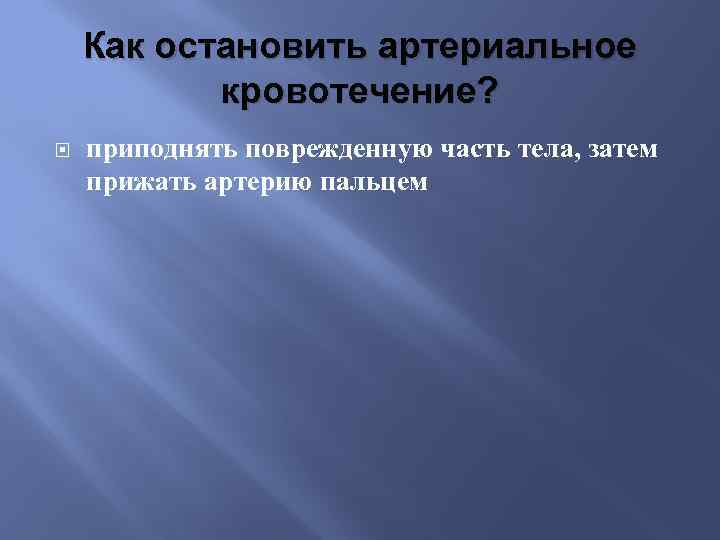 Как остановить артериальное кровотечение?

приподнять поврежденную часть тела, затем прижать артерию пальцем